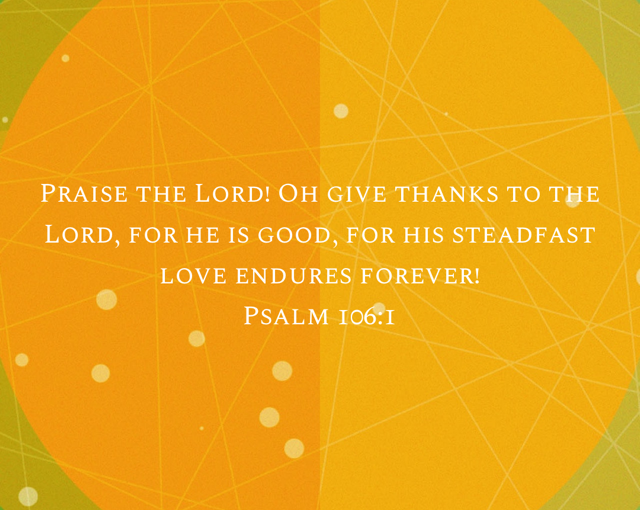 Praise the Lord! Oh give thanks to the Lord, for he is good, for his steadfast love endures forever!
Psalm 106:1